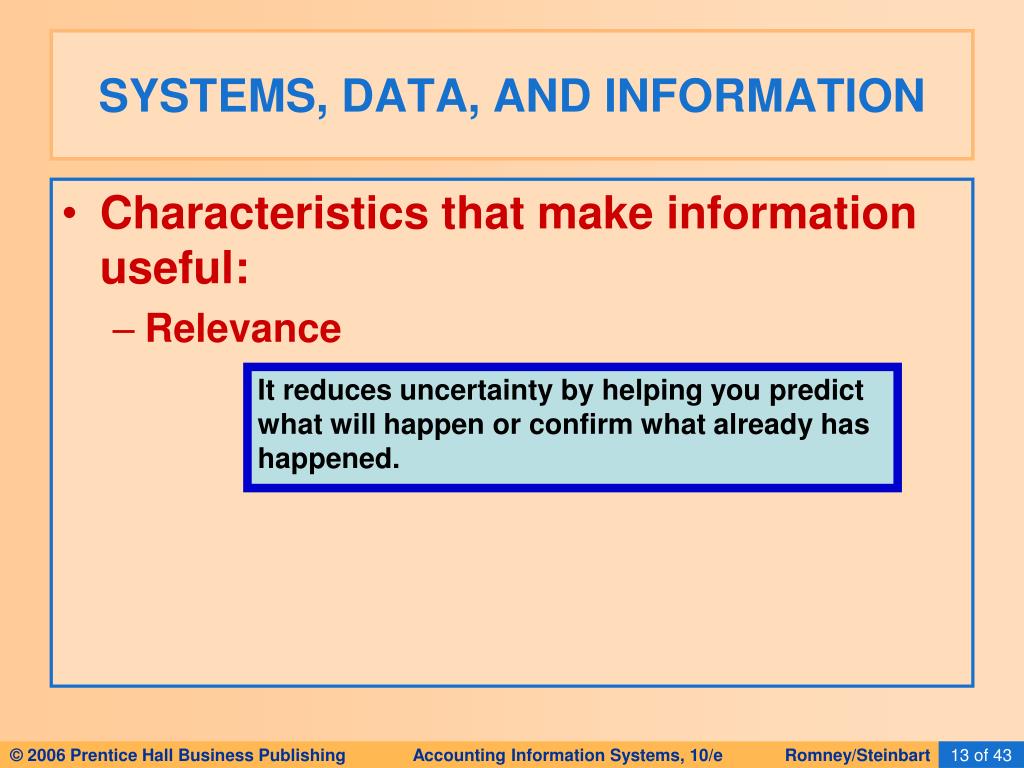 SYSTEMS, DATA, AND INFORMATION

• Characteristics that make information useful:

– Relevance

It reduces uncertainty by helping you predict what will happen or confirm what already has happened.

© 2006 Prentice Hall Business Publishing    Accounting Information Systems, 10/e    Romney/Steinbart    13 of 43